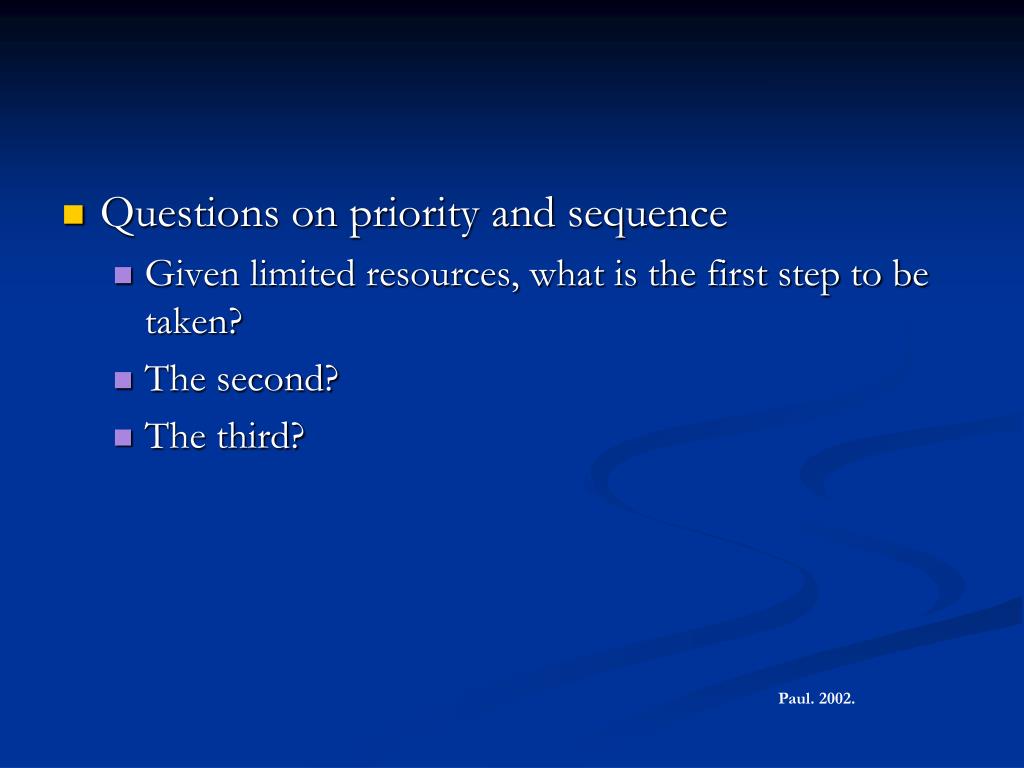 Questions on priority and sequence

Given limited resources, what is the first step to be taken?

The second?

The third?

Paul. 2002.